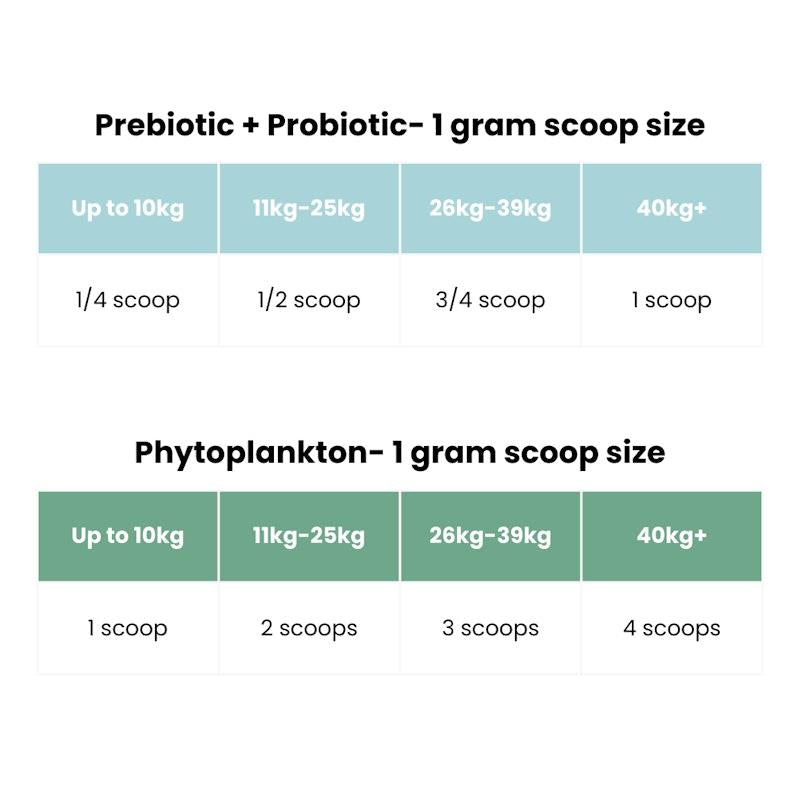 Prebiotic + Probiotic- 1 gram scoop size

| Up to 10kg | 11kg-25kg | 26kg-39kg | 40kg+ |
|---|---|---|---|
| 1/4 scoop | 1/2 scoop | 3/4 scoop | 1 scoop |

Phytoplankton- 1 gram scoop size

| Up to 10kg | 11kg-25kg | 26kg-39kg | 40kg+ |
|---|---|---|---|
| 1 scoop | 2 scoops | 3 scoops | 4 scoops |